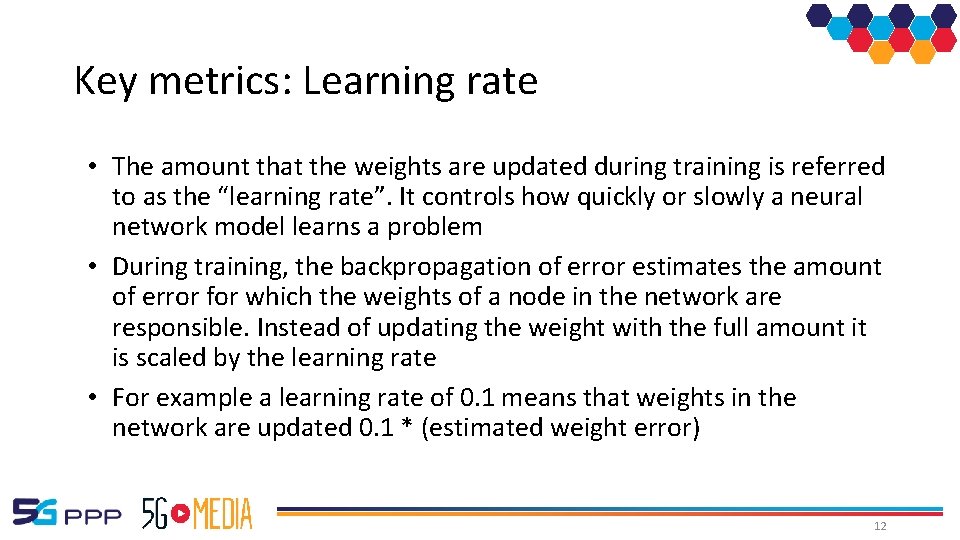 Key metrics: Learning rate

• The amount that the weights are updated during training is referred to as the “learning rate”. It controls how quickly or slowly a neural network model learns a problem
• During training, the backpropagation of error estimates the amount of error for which the weights of a node in the network are responsible. Instead of updating the weight with the full amount it is scaled by the learning rate
• For example a learning rate of 0.1 means that weights in the network are updated 0.1 * (estimated weight error)

5G PPP 5G MEDIA

12